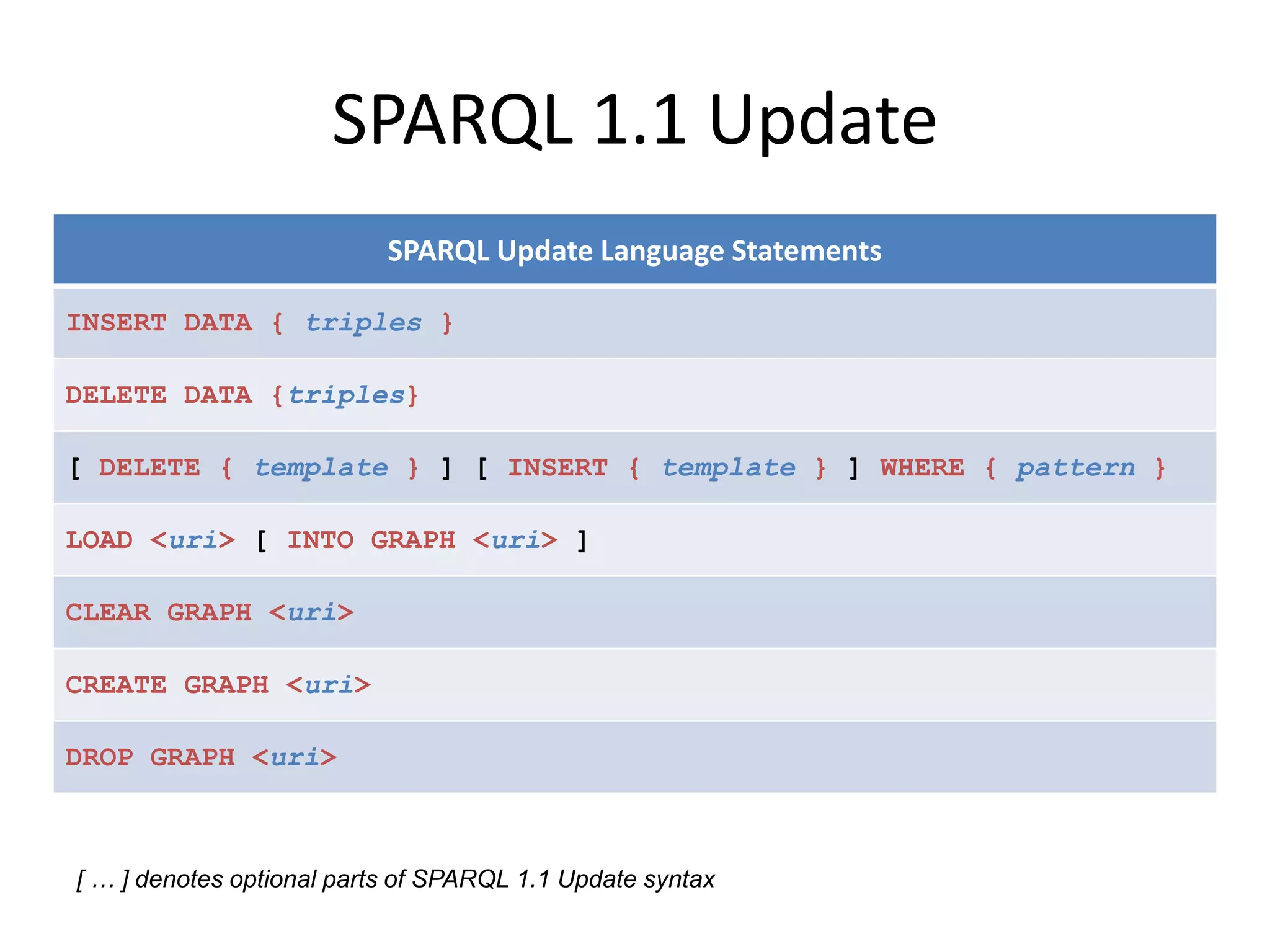 SPARQL 1.1 Update

| SPARQL Update Language Statements |
|---|
| INSERT DATA { triples } |
| DELETE DATA {triples} |
| [ DELETE { template } ] [ INSERT { template } ] WHERE { pattern } |
| LOAD <uri> [ INTO GRAPH <uri> ] |
| CLEAR GRAPH <uri> |
| CREATE GRAPH <uri> |
| DROP GRAPH <uri> |

[ … ] denotes optional parts of SPARQL 1.1 Update syntax